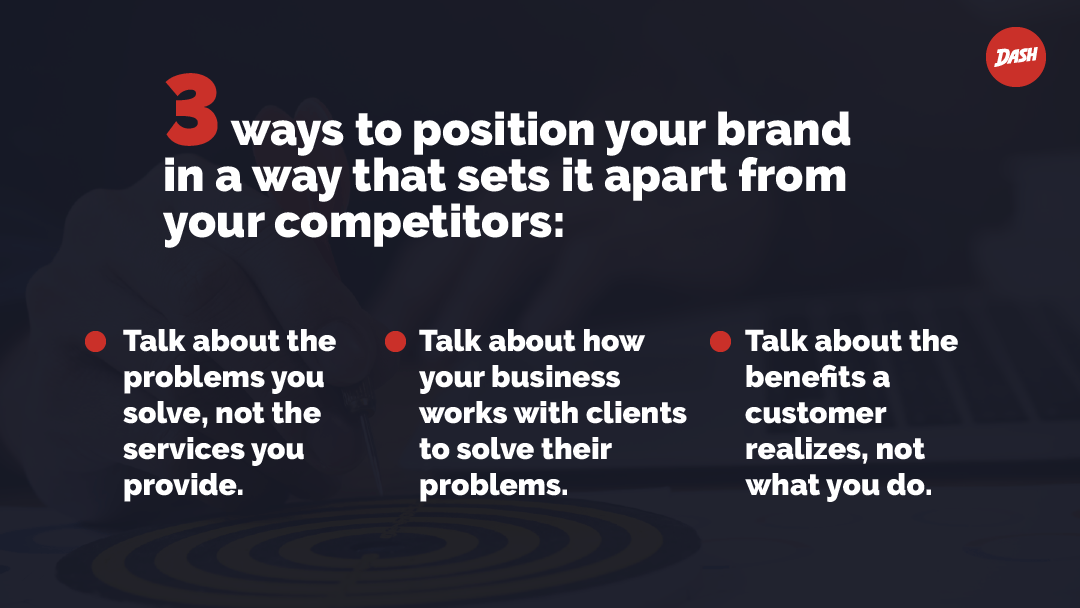 DASH

3 ways to position your brand in a way that sets it apart from your competitors:

Talk about the problems you solve, not the services you provide.

Talk about how your business works with clients to solve their problems.

Talk about the benefits a customer realizes, not what you do.